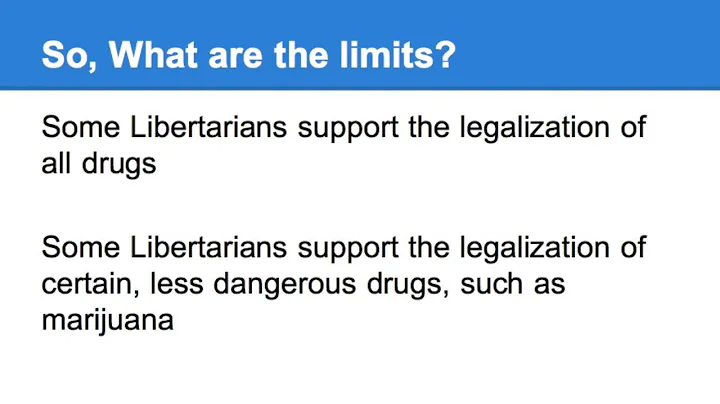 So, What are the limits?

Some Libertarians support the legalization of all drugs

Some Libertarians support the legalization of certain, less dangerous drugs, such as marijuana